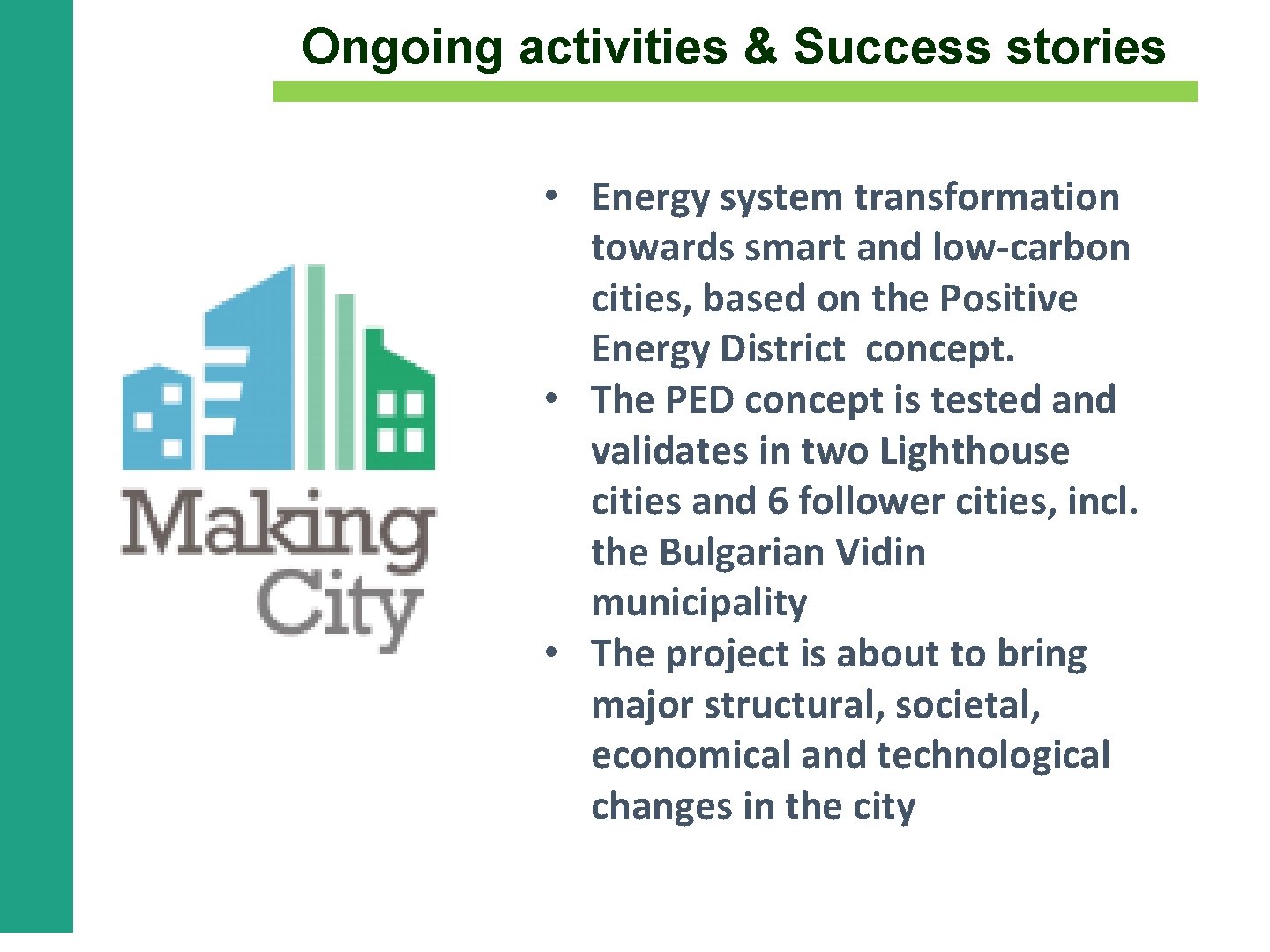 Ongoing activities & Success stories

Making City

• Energy system transformation towards smart and low-carbon cities, based on the Positive Energy District concept.
• The PED concept is tested and validates in two Lighthouse cities and 6 follower cities, incl. the Bulgarian Vidin municipality
• The project is about to bring major structural, societal, economical and technological changes in the city